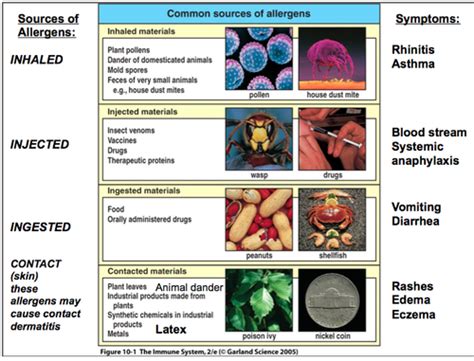 Sources of Allergens:

INHALED

INJECTED

INGESTED

CONTACT (skin) these allergens may cause contact dermatitis

Common sources of allergens

Inhaled materials

Plant pollens
Dander of domesticated animals
Mold spores
Feces of very small animals
e.g., house dust mites

pollen

house dust mite

Injected materials

Insect venoms
Vaccines
Drugs
Therapeutic proteins

wasp

drugs

Ingested materials

Food
Orally administered drugs

peanuts

shellfish

Contacted materials

Plant leaves Animal dander
Industrial products made from plants
Synthetic chemicals in industrial products
Metals Latex

poison ivy

nickel coin

Figure 10-1 The Immune System, 2/e (© Garland Science 2005)

Symptoms:

Rhinitis
Asthma

Blood stream
Systemic anaphylaxis

Vomiting
Diarrhea

Rashes
Edema
Eczema